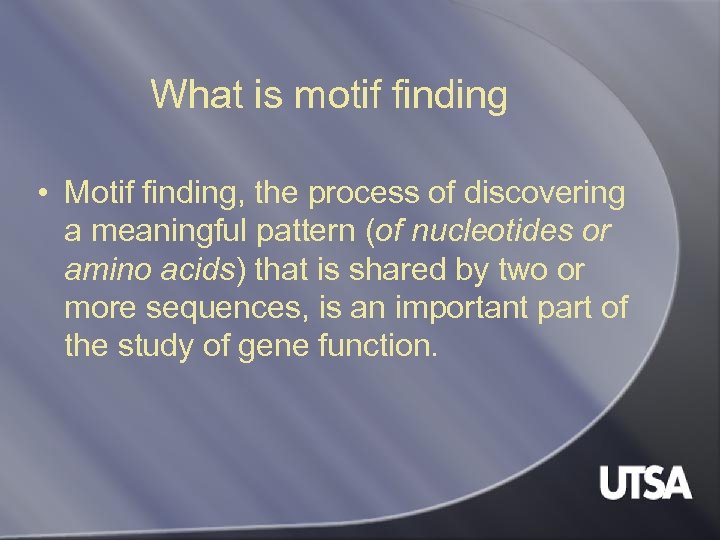 What is motif finding

• Motif finding, the process of discovering a meaningful pattern (of nucleotides or amino acids) that is shared by two or more sequences, is an important part of the study of gene function.

UTSA